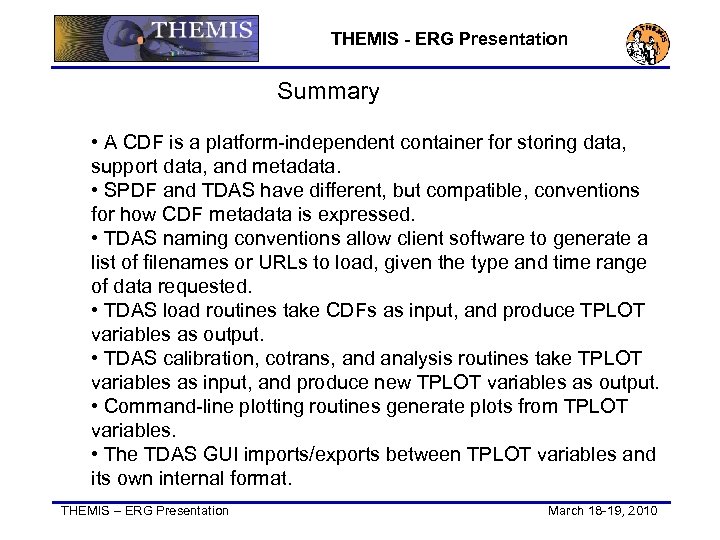 THEMIS

THEMIS - ERG Presentation

THEMIS

Summary

• A CDF is a platform-independent container for storing data, support data, and metadata.
• SPDF and TDAS have different, but compatible, conventions for how CDF metadata is expressed.
• TDAS naming conventions allow client software to generate a list of filenames or URLs to load, given the type and time range of data requested.
• TDAS load routines take CDFs as input, and produce TPLOT variables as output.
• TDAS calibration, cotrans, and analysis routines take TPLOT variables as input, and produce new TPLOT variables as output.
• Command-line plotting routines generate plots from TPLOT variables.
• The TDAS GUI imports/exports between TPLOT variables and its own internal format.

THEMIS – ERG Presentation

March 18-19, 2010